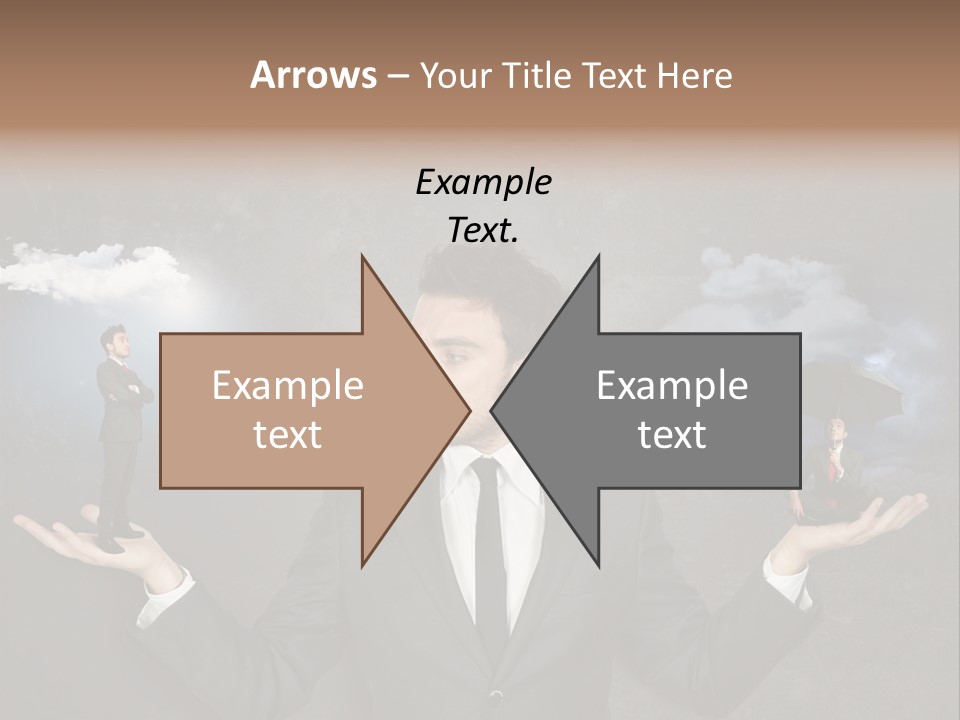 Arrows – Your Title Text Here

Example Text.

Example text

Example text